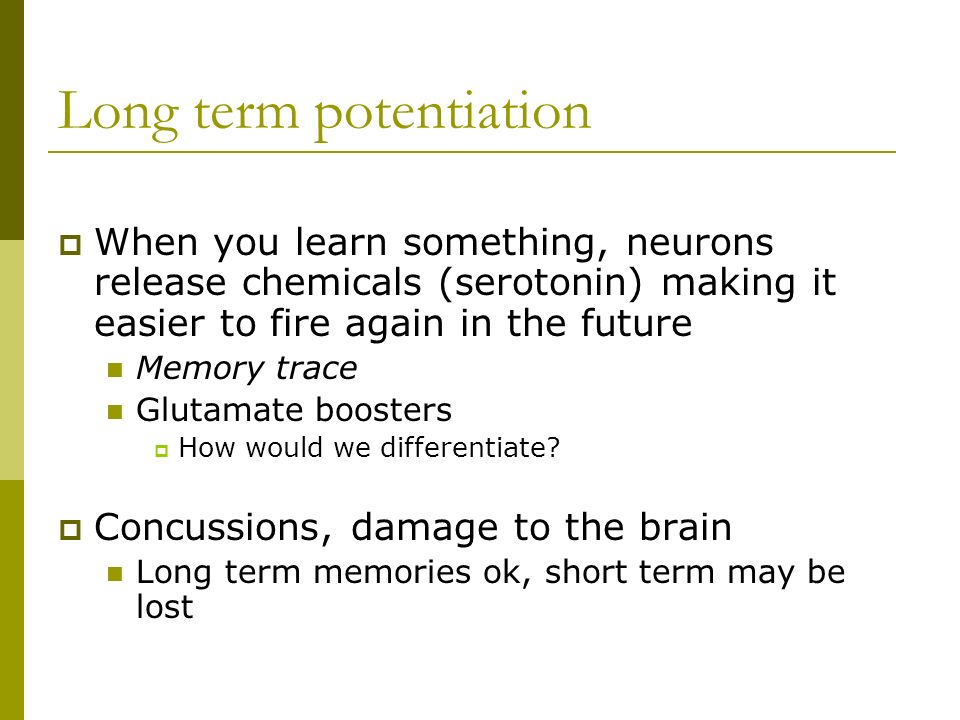 Long term potentiation

When you learn something, neurons release chemicals (serotonin) making it easier to fire again in the future

Memory trace

Glutamate boosters

How would we differentiate?

Concussions, damage to the brain

Long term memories ok, short term may be lost